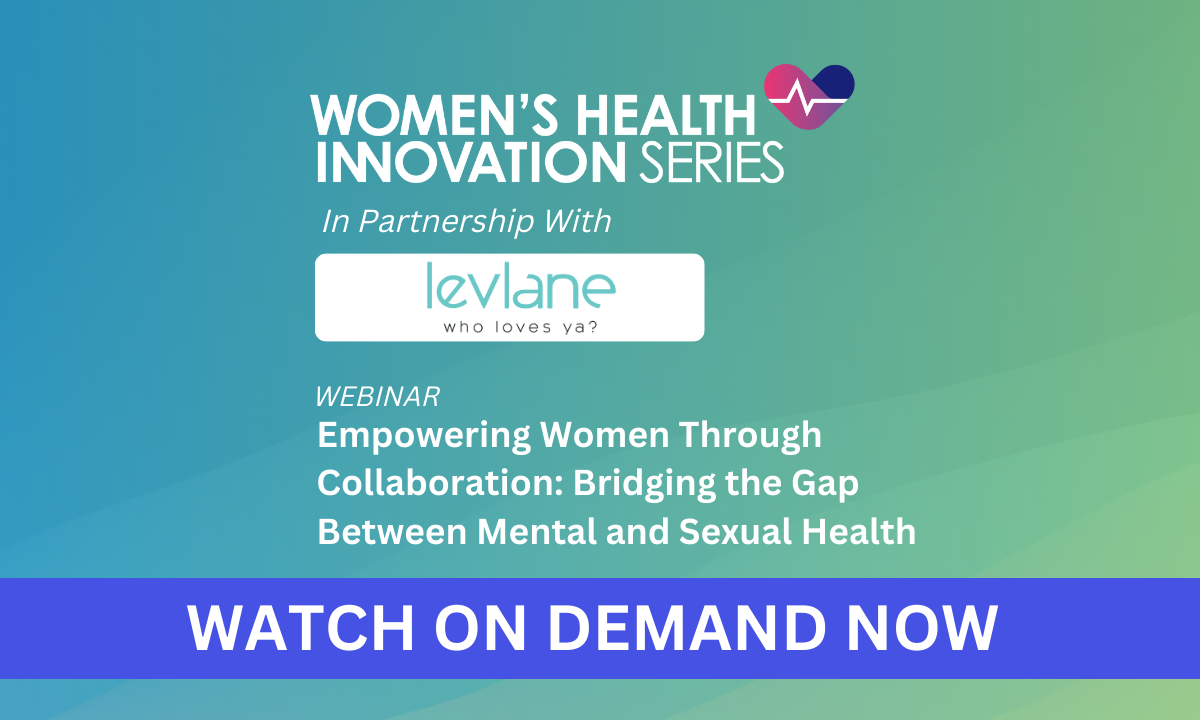 WOMEN'S HEALTH INNOVATION SERIES

In Partnership With

levlane
who loves ya?

WEBINAR

Empowering Women Through Collaboration: Bridging the Gap Between Mental and Sexual Health

WATCH ON DEMAND NOW